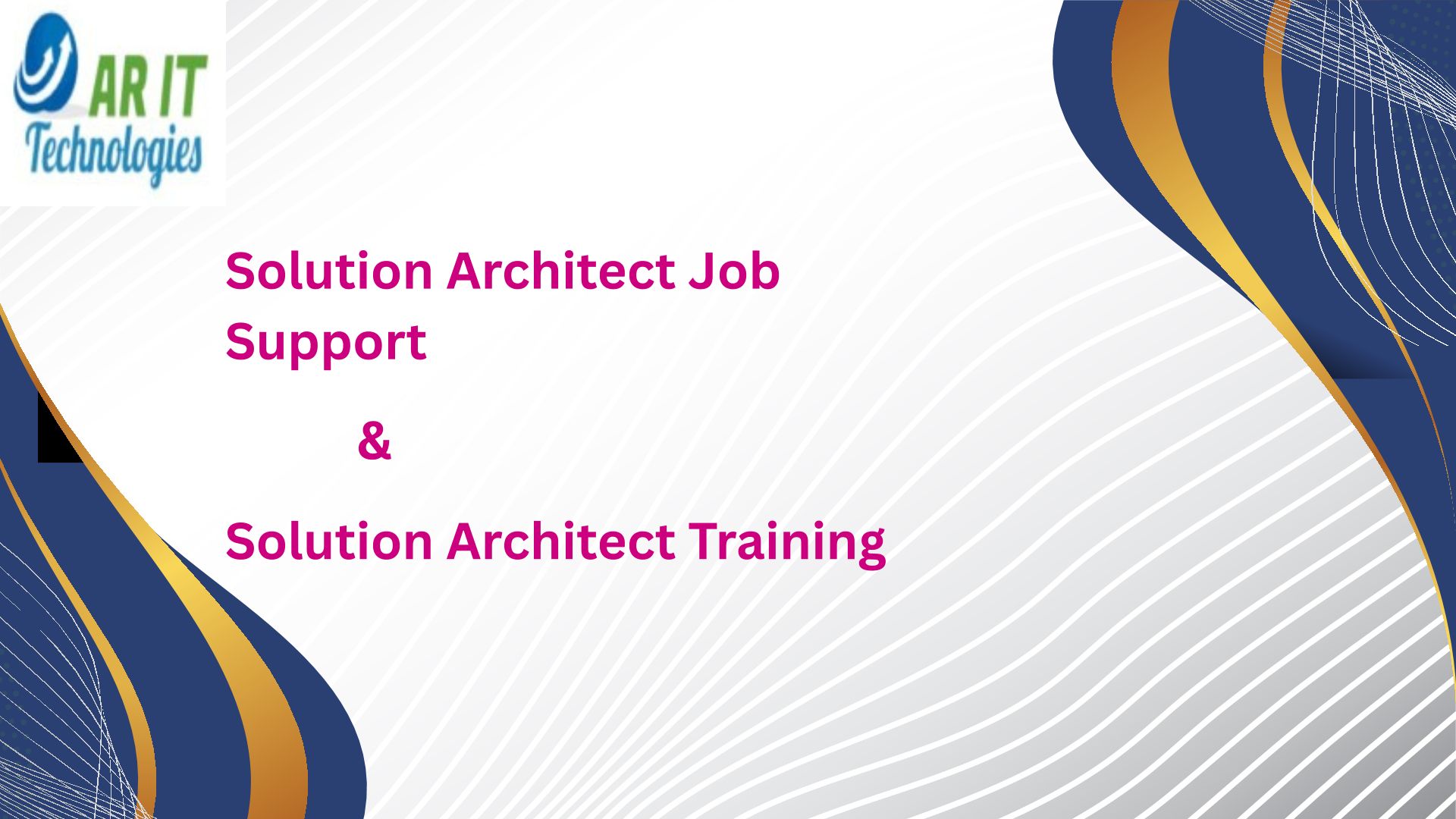 AR IT
Technologies

Solution Architect Job Support

&

Solution Architect Training